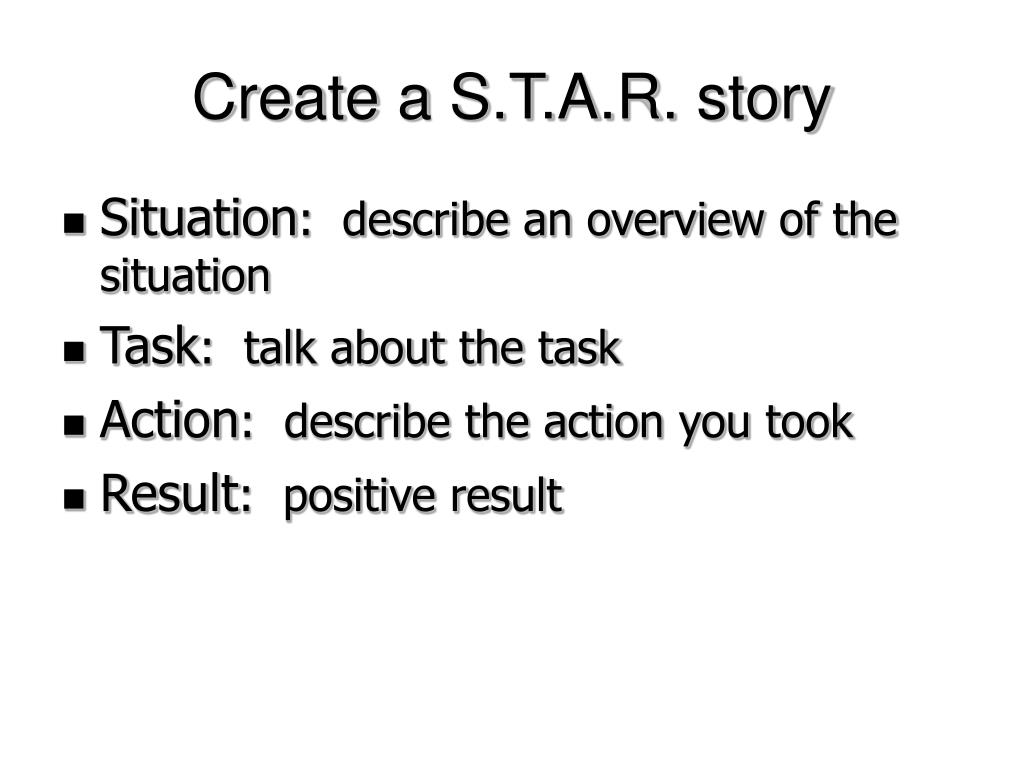 Create a S.T.A.R. story

- Situation: describe an overview of the situation
- Task: talk about the task
- Action: describe the action you took
- Result: positive result